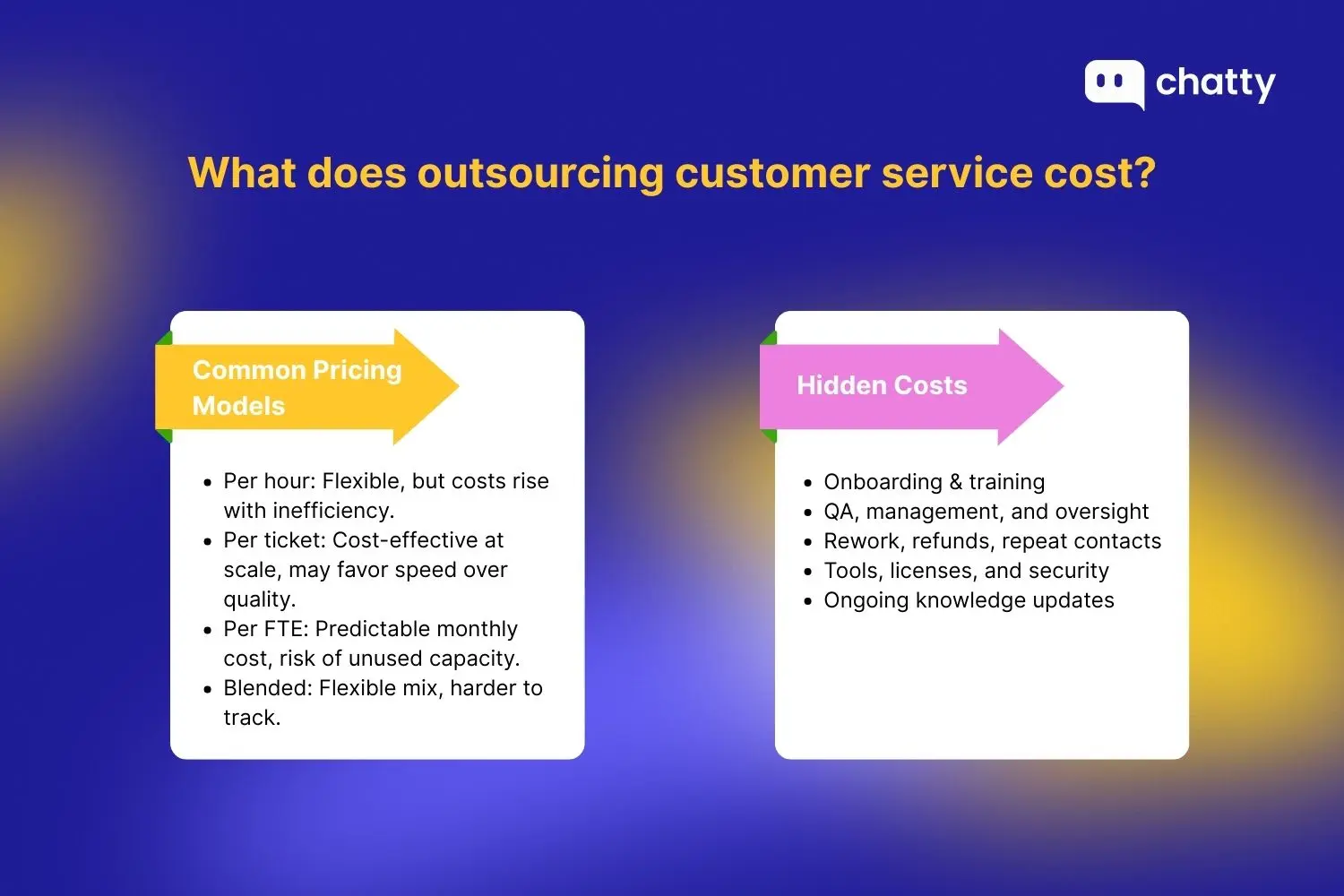 chatty

What does outsourcing customer service cost?

Common Pricing Models

- Per hour: Flexible, but costs rise with inefficiency.
- Per ticket: Cost-effective at scale, may favor speed over quality.
- Per FTE: Predictable monthly cost, risk of unused capacity.
- Blended: Flexible mix, harder to track.

Hidden Costs

- Onboarding & training
- QA, management, and oversight
- Rework, refunds, repeat contacts
- Tools, licenses, and security
- Ongoing knowledge updates